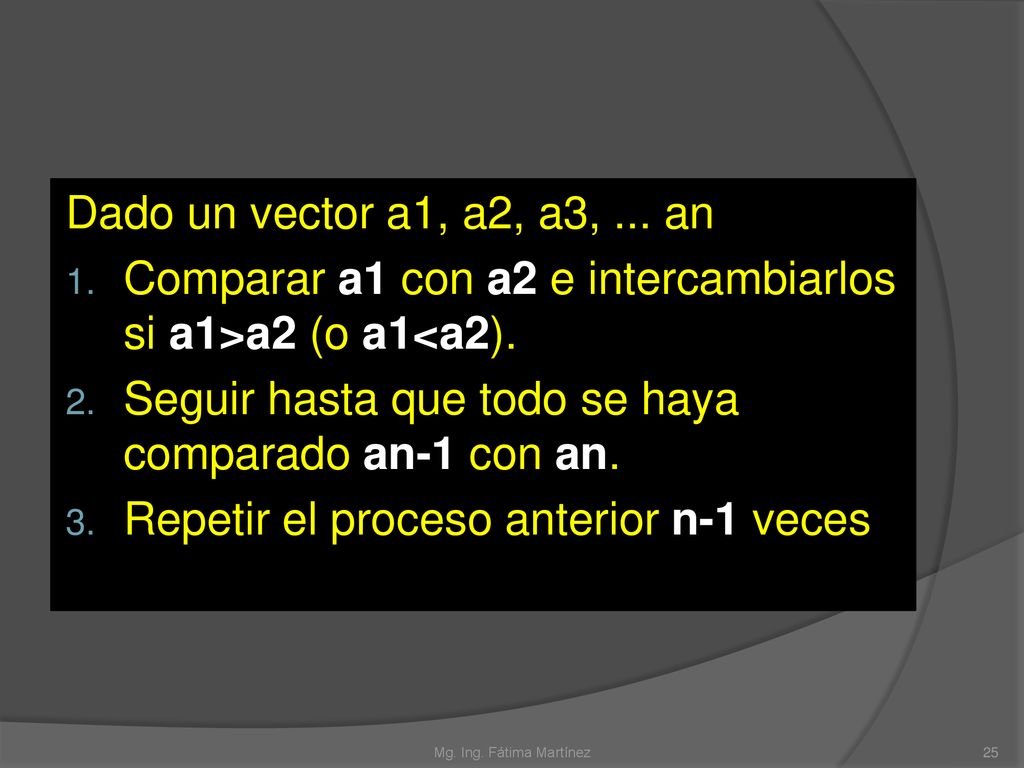 Dado un vector a1, a2, a3, ... an

1. Comparar a1 con a2 e intercambiarlos si a1>a2 (o a1<a2).
2. Seguir hasta que todo se haya comparado an-1 con an.
3. Repetir el proceso anterior n-1 veces

Mg. Ing. Fátima Martínez

25